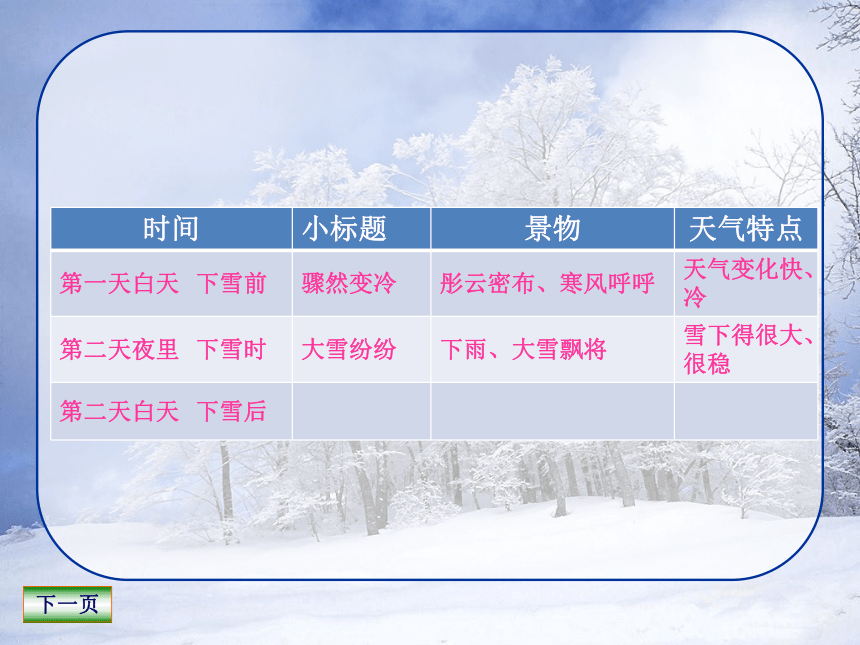 | 时间 | 小标题 | 景物 | 天气特点 |
|---|---|---|---|
| 第一天白天　下雪前 | 骤然变冷 | 彤云密布、寒风呼呼 | 天气变化快、冷 |
| 第二天夜里　下雪时 | 大雪纷纷 | 下雨、大雪飘将 | 雪下得很大、很稳 |
| 第二天白天　下雪后 | | | |

下一页